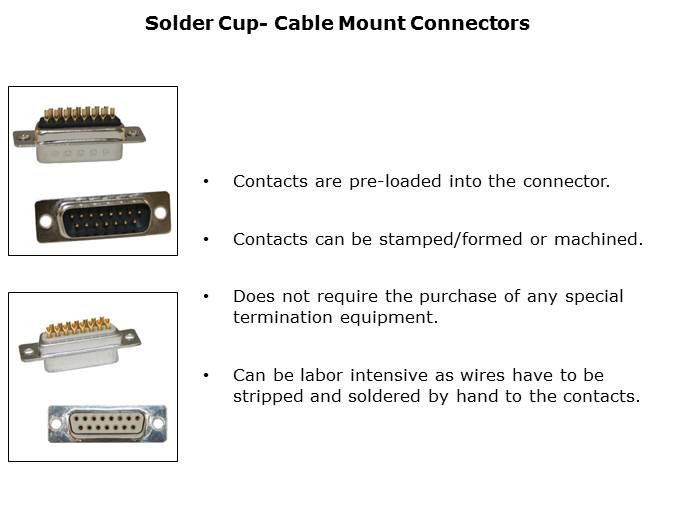 Solder Cup- Cable Mount Connectors

• Contacts are pre-loaded into the connector.

• Contacts can be stamped/formed or machined.

• Does not require the purchase of any special termination equipment.

• Can be labor intensive as wires have to be stripped and soldered by hand to the contacts.